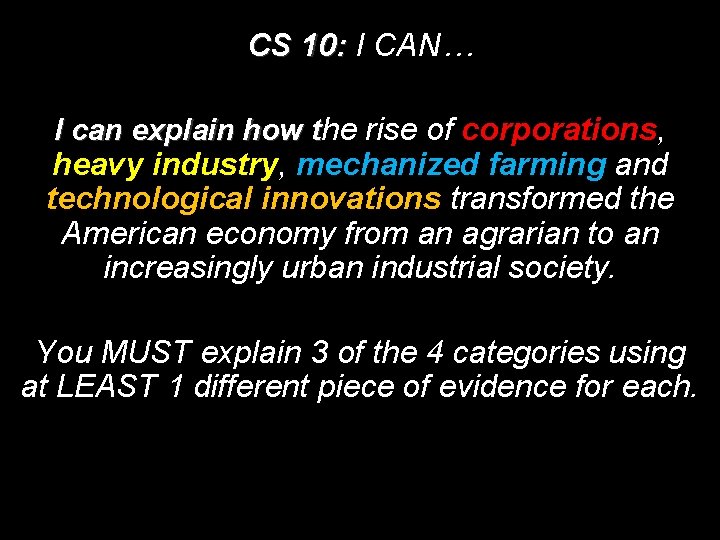 CS 10: I CAN…

I can explain how the rise of corporations, heavy industry, mechanized farming and technological innovations transformed the American economy from an agrarian to an increasingly urban industrial society.

You MUST explain 3 of the 4 categories using at LEAST 1 different piece of evidence for each.